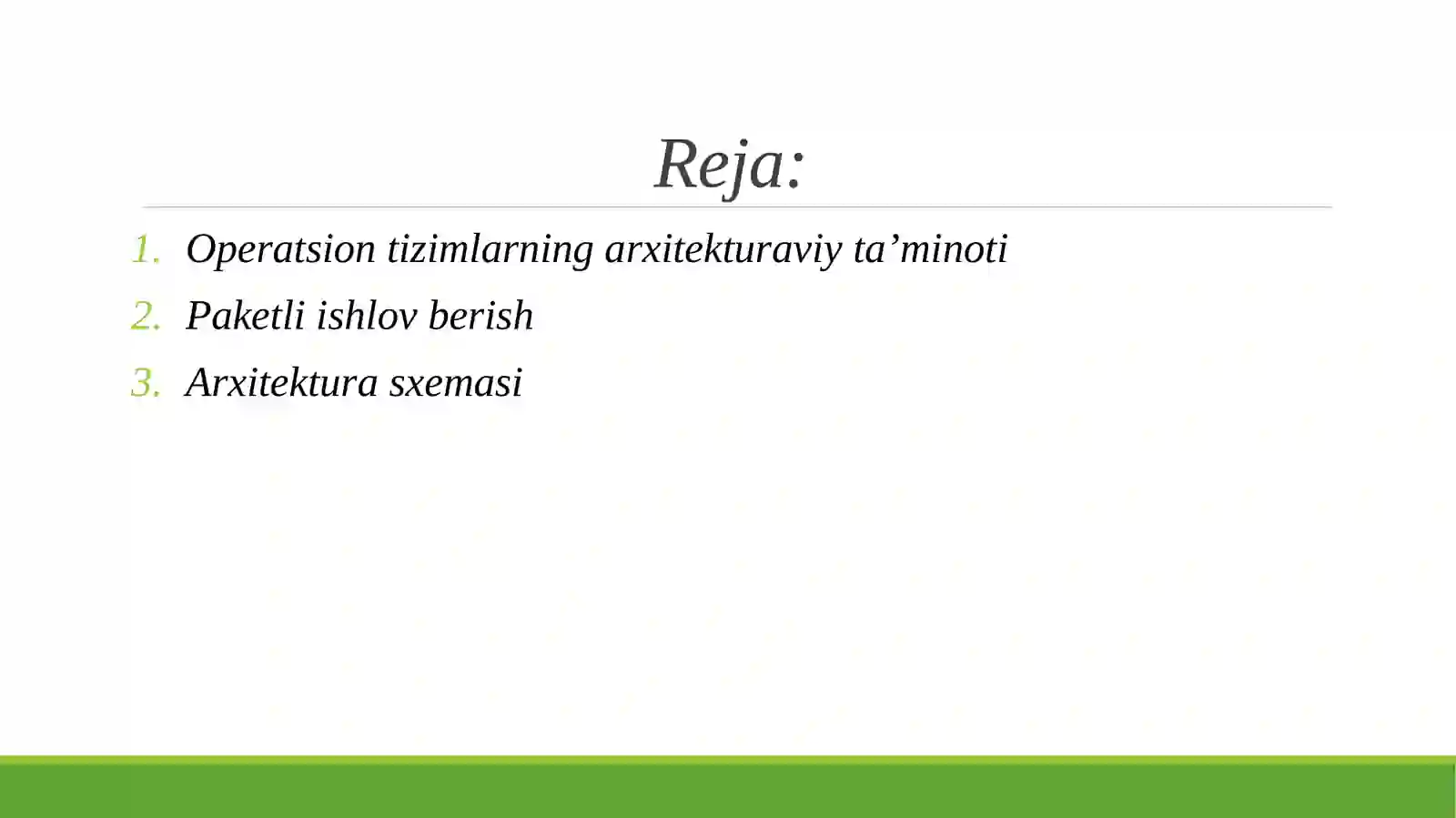 Reja:

1. Operatsion tizimlarning arxitekturaviy ta’minoti
2. Paketli ishlov berish
3. Arxitektura sxemasi